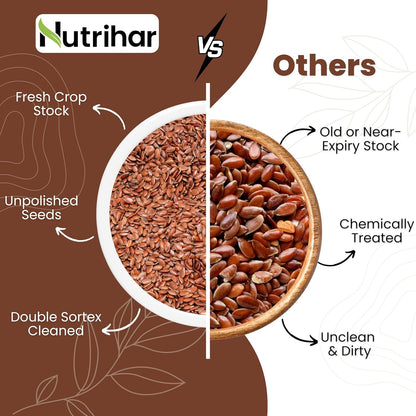 Nutrihar

VS

Others

Fresh Crop Stock

Unpolished Seeds

Double Sortex Cleaned

Old or Near-Expiry Stock

Chemically Treated

Unclean & Dirty